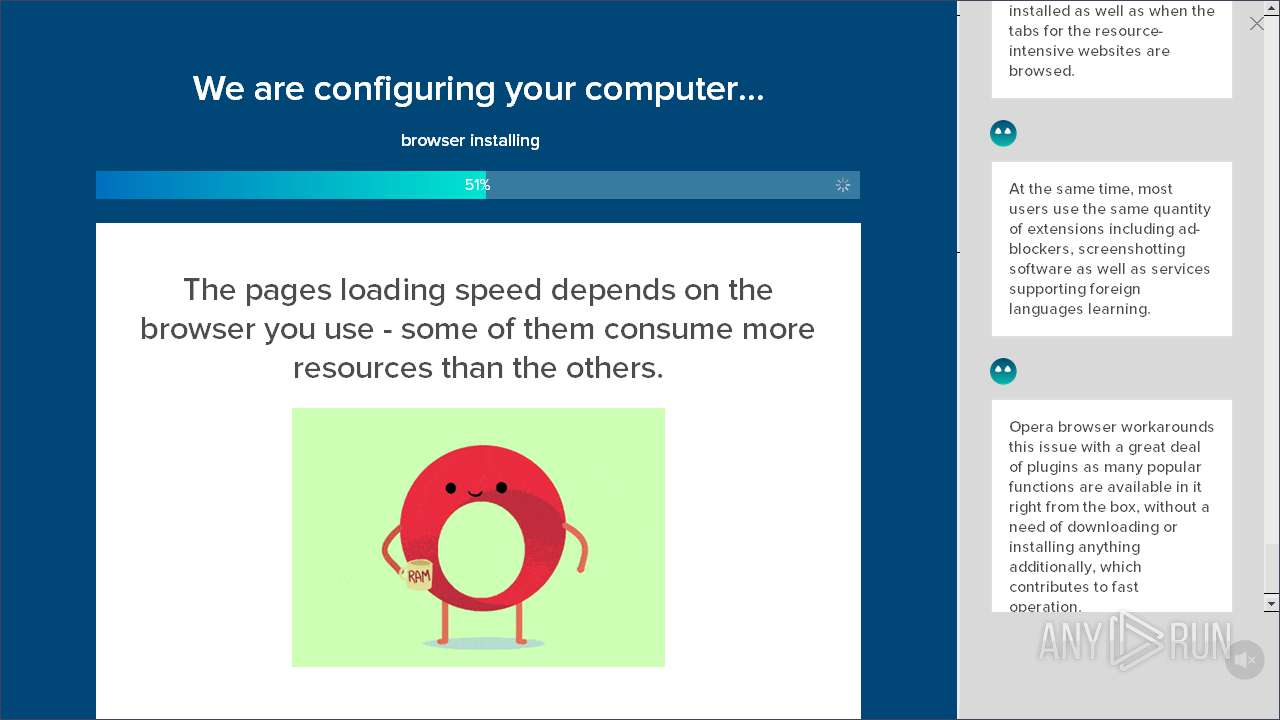 We are configuring your computer...

browser installing

51%

The pages loading speed depends on the browser you use - some of them consume more resources than the others.

RAM

installed as well as when the tabs for the resource-intensive websites are browsed.

At the same time, most users use the same quantity of extensions including ad-blockers, screenshotting software as well as services supporting foreign languages learning.

Opera browser workarounds this issue with a great deal of plugins as many popular functions are available in it right from the box, without a need of downloading or installing anything additionally, which contributes to fast operation.

ANY RUN